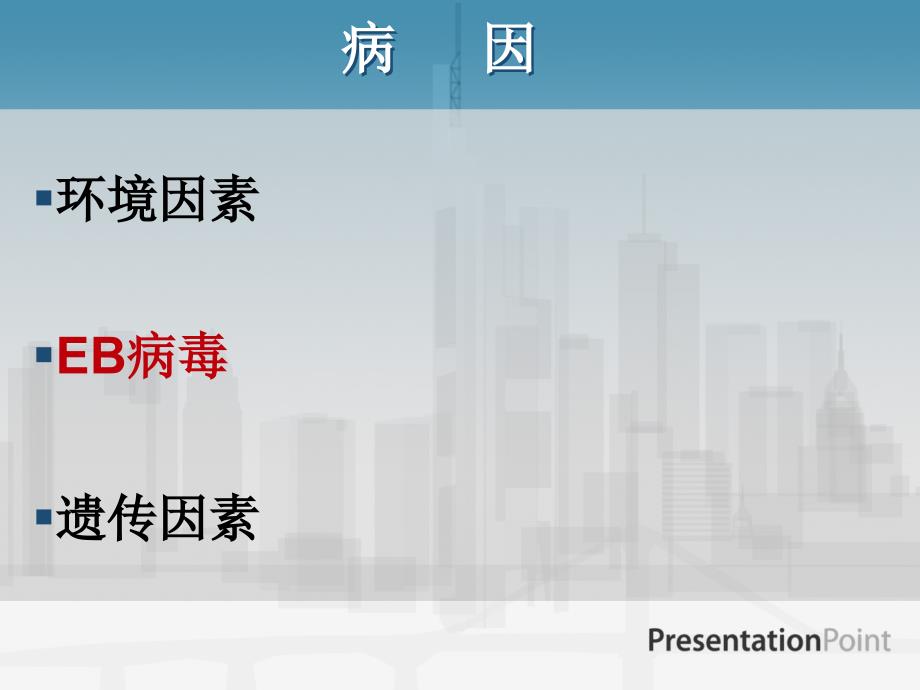 病　因

▪环境因素

▪EB病毒

▪遗传因素

PresentationPoint